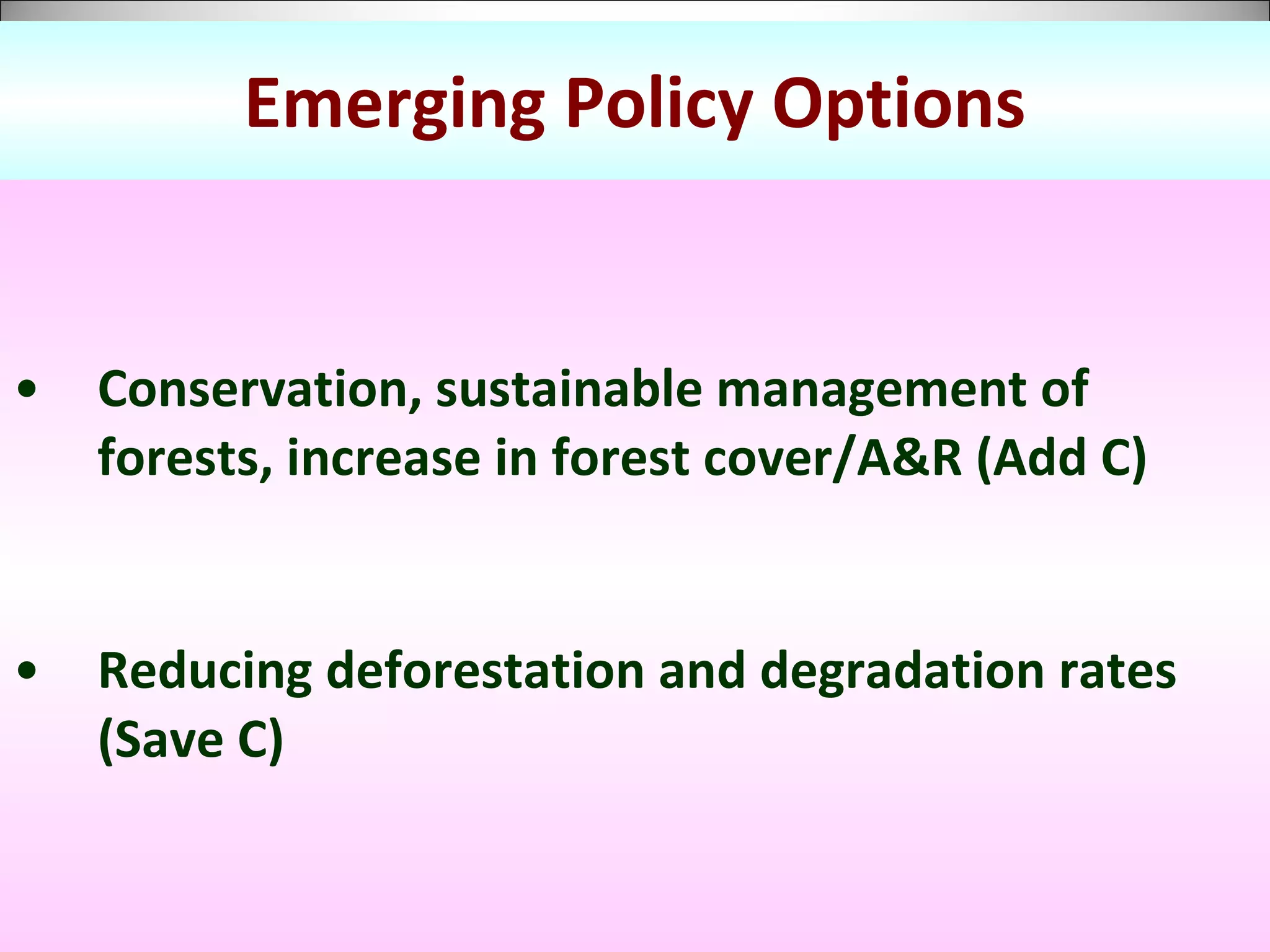 Emerging Policy Options

• Conservation, sustainable management of forests, increase in forest cover/A&R (Add C)

• Reducing deforestation and degradation rates (Save C)